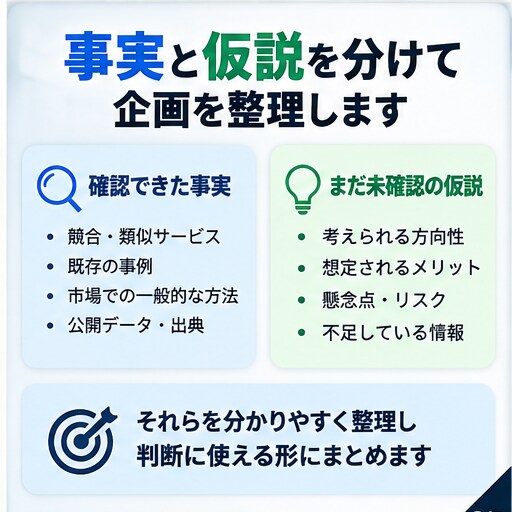 事実と仮説を分けて
企画を整理します

確認できた事実

• 競合・類似サービス
• 既存の事例
• 市場での一般的な方法
• 公開データ・出典

まだ未確認の仮説

• 考えられる方向性
• 想定されるメリット
• 懸念点・リスク
• 不足している情報

それらを分かりやすく整理し
判断に使える形にまとめます